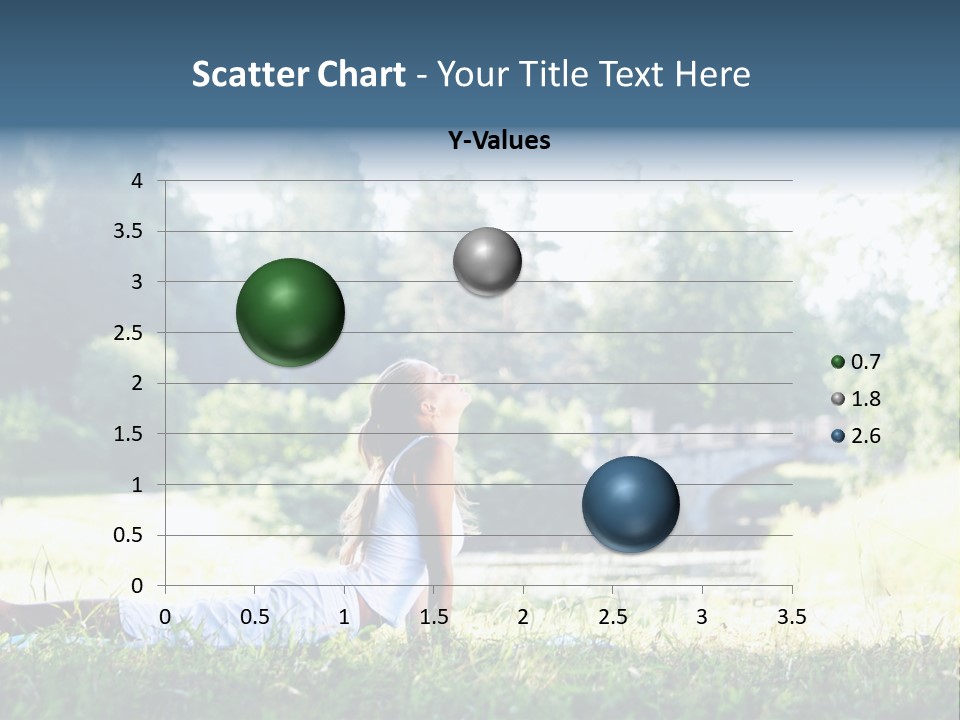 Scatter Chart - Your Title Text Here

Y-Values

4
3.5
3
2.5
2
1.5
1
0.5
0

0 0.5 1 1.5 2 2.5 3 3.5

0.7
1.8
2.6